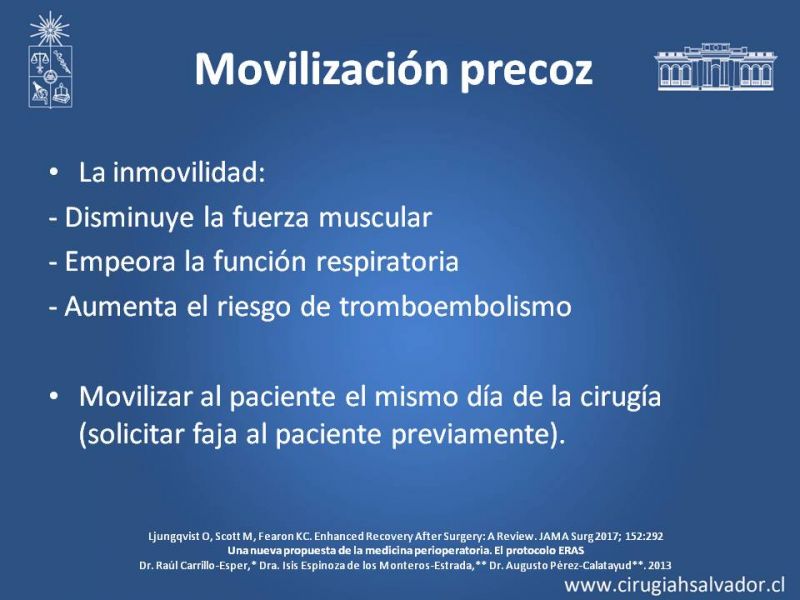 Movilización precoz

• La inmovilidad:
- Disminuye la fuerza muscular
- Empeora la función respiratoria
- Aumenta el riesgo de tromboembolismo

• Movilizar al paciente el mismo día de la cirugía (solicitar faja al paciente previamente).

Ljungqvist O, Scott M, Fearon KC. Enhanced Recovery After Surgery: A Review. JAMA Surg 2017; 152:292
Una nueva propuesta de la medicina perioperatoria. El protocolo ERAS
Dr. Raúl Carrillo-Esper,* Dra. Isis Espinoza de los Monteros-Estrada,** Dr. Augusto Pérez-Calatayud**. 2013

www.cirugiahsalvador.cl